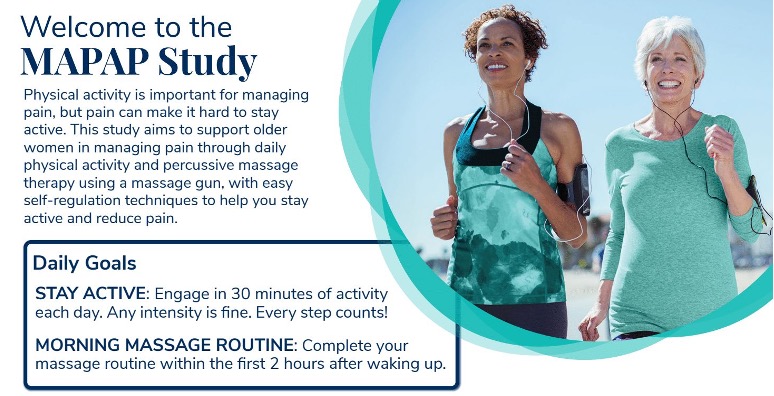 Welcome to the
MAPAP Study

Physical activity is important for managing pain, but pain can make it hard to stay active. This study aims to support older women in managing pain through daily physical activity and percussive massage therapy using a massage gun, with easy self-regulation techniques to help you stay active and reduce pain.

Daily Goals

STAY ACTIVE: Engage in 30 minutes of activity each day. Any intensity is fine. Every step counts!

MORNING MASSAGE ROUTINE: Complete your massage routine within the first 2 hours after waking up.